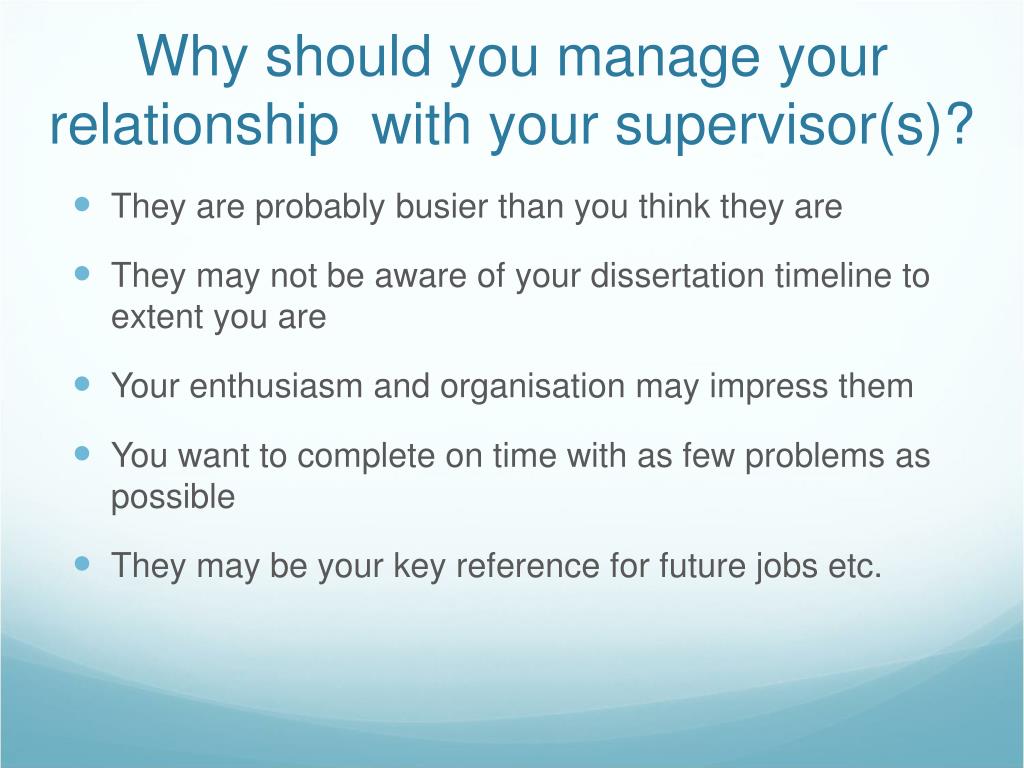 Why should you manage your relationship  with your supervisor(s)?

- They are probably busier than you think they are
- They may not be aware of your dissertation timeline to extent you are
- Your enthusiasm and organisation may impress them
- You want to complete on time with as few problems as possible
- They may be your key reference for future jobs etc.